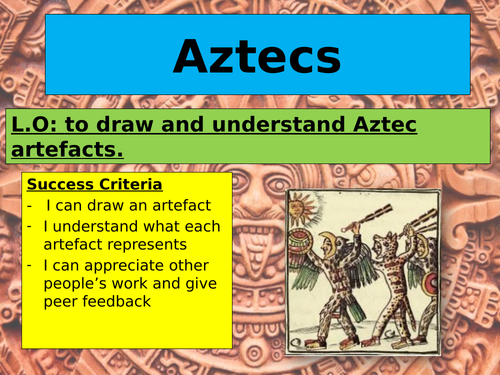 Aztecs

L.O: to draw and understand Aztec artefacts.

Success Criteria
- I can draw an artefact
- I understand what each artefact represents
- I can appreciate other people's work and give peer feedback